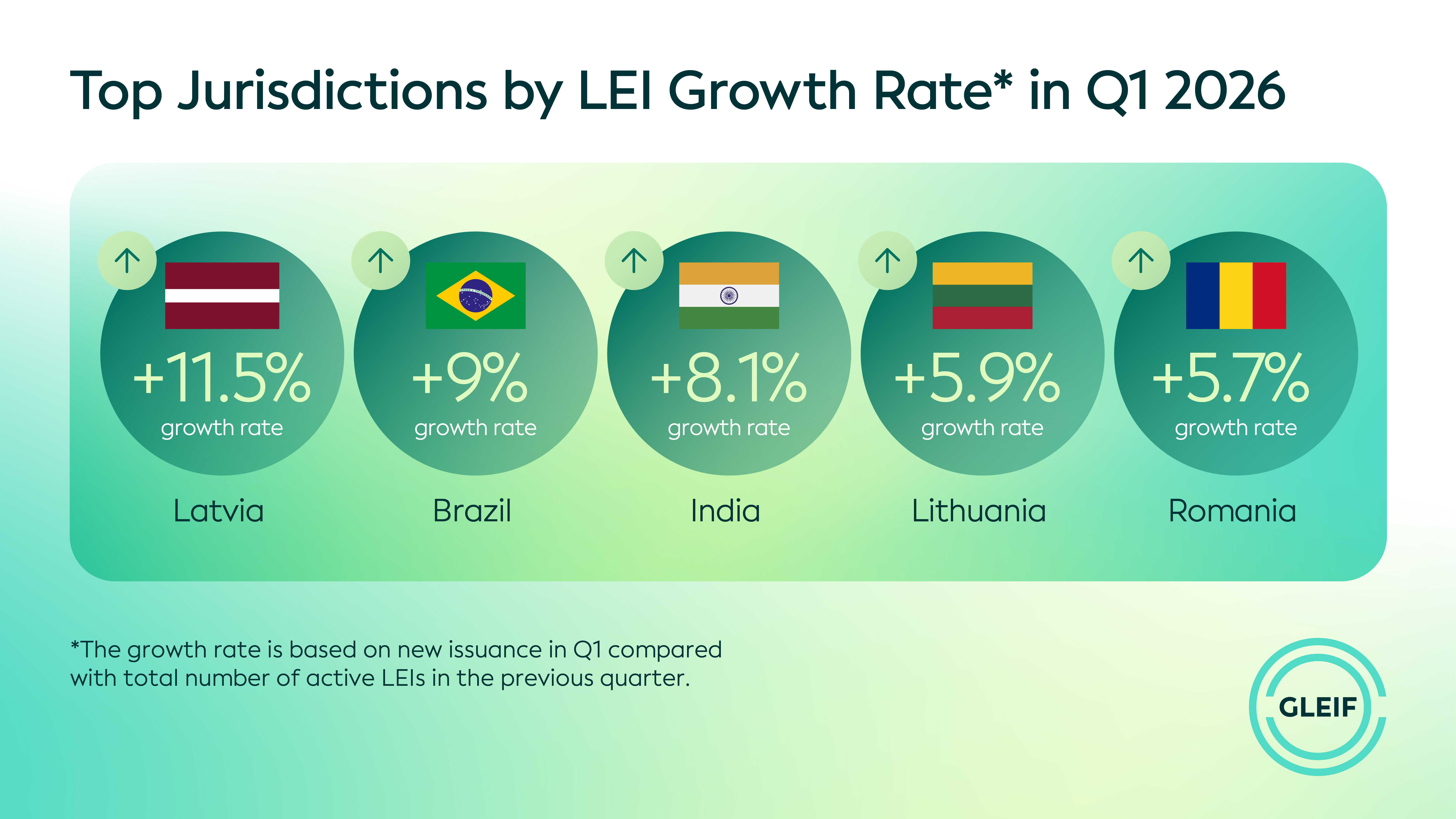 Top Jurisdictions by LEI Growth Rate* in Q1 2026

+11.5%
growth rate
Latvia

+9%
growth rate
Brazil

+8.1%
growth rate
India

+5.9%
growth rate
Lithuania

+5.7%
growth rate
Romania

*The growth rate is based on new issuance in Q1 compared with total number of active LEIs in the previous quarter.

GLEIF